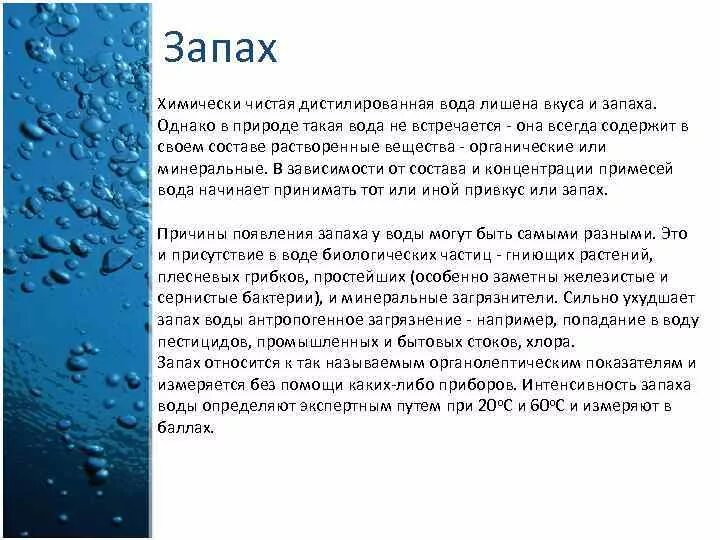 Запах

Химически чистая дистилированная вода лишена вкуса и запаха. Однако в природе такая вода не встречается - она всегда содержит в своем составе растворенные вещества - органические или минеральные. В зависимости от состава и концентрации примесей вода начинает принимать тот или иной привкус или запах.

Причины появления запаха у воды могут быть самыми разными. Это и присутствие в воде биологических частиц - гниющих растений, плесневых грибков, простейших (особенно заметны железистые и сернистые бактерии), и минеральные загрязнители. Сильно ухудшает запах воды антропогенное загрязнение - например, попадание в воду пестицидов, промышленных и бытовых стоков, хлора.
Запах относится к так называемым органолептическим показателям и измеряется без помощи каких-либо приборов. Интенсивность запаха воды определяют экспертным путем при 20ºС и 60ºС и измеряют в баллах.